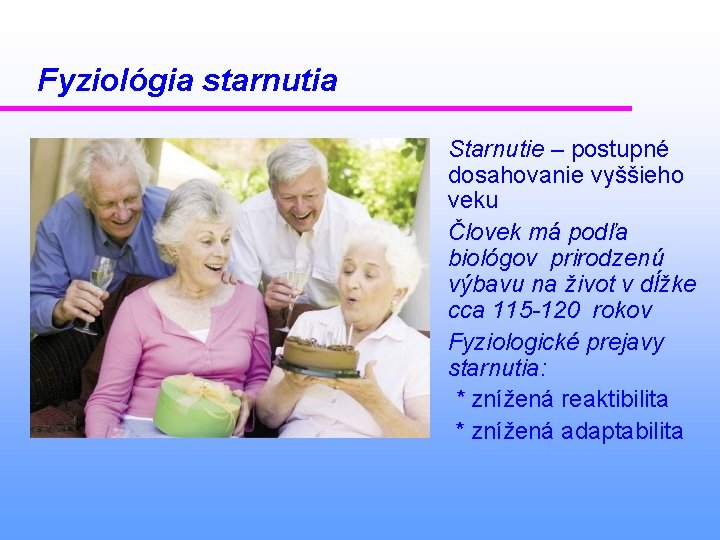 Fyziológia starnutia

Starnutie – postupné dosahovanie vyššieho veku

Človek má podľa biológov prirodzenú výbavu na život v dĺžke cca 115-120 rokov

Fyziologické prejavy starnutia:

* znížená reaktibilita

* znížená adaptabilita